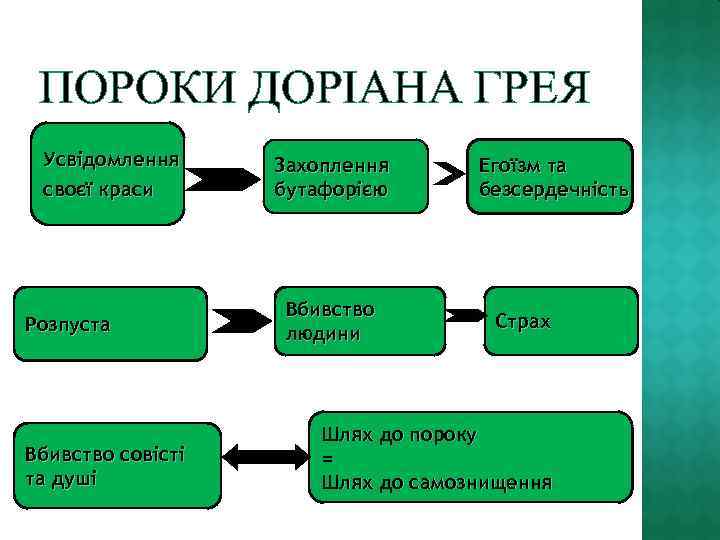 ПОРОКИ ДОРІАНА ГРЕЯ

Усвідомлення своєї краси

Захоплення бутафорією

Егоїзм та безсердечність

Розпуста

Вбивство людини

Страх

Вбивство совісті та душі

Шлях до пороку
=
Шлях до самознищення